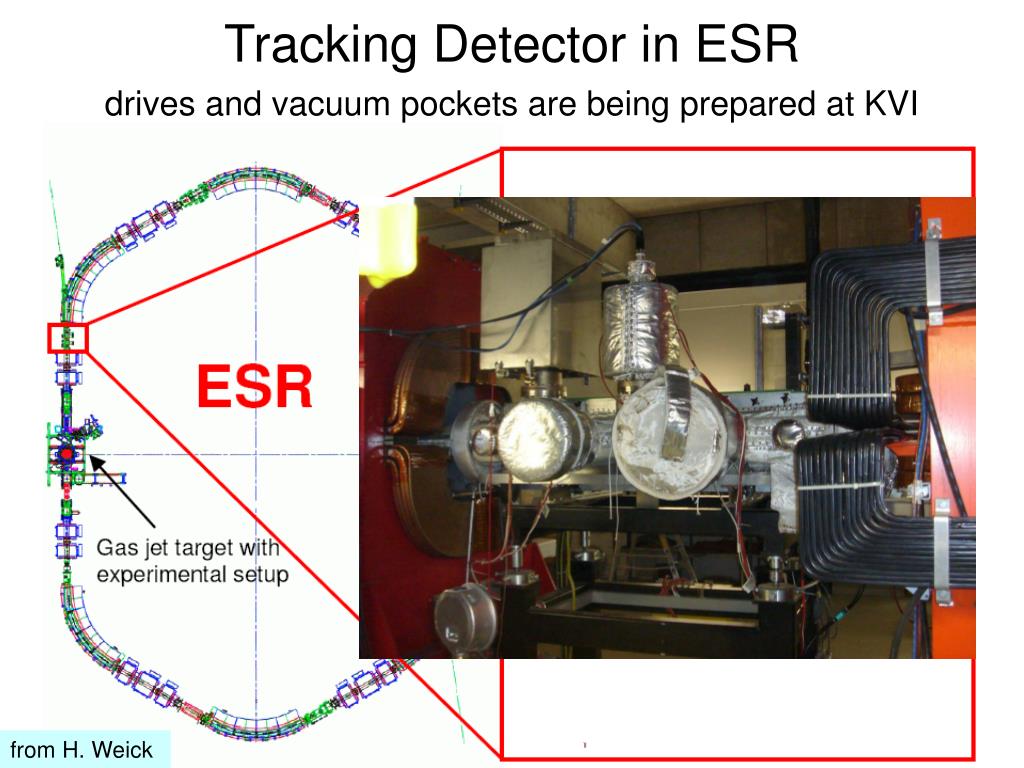 Tracking Detector in ESR

drives and vacuum pockets are being prepared at KVI

ESR

Gas jet target with experimental setup

from H. Weick